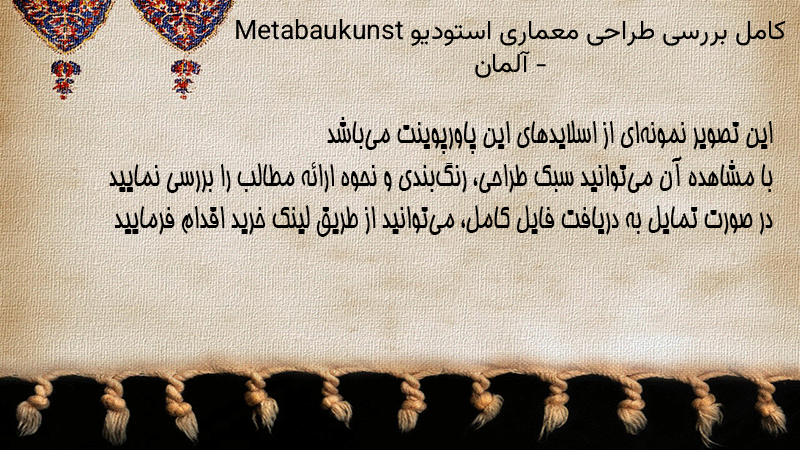 کامل بررسی طراحی معماری استودیو Metabaukunst - آلمان

این تصویر نمونه‌ای از اسلایدهای این پاورپوینت می‌باشد
با مشاهده آن می‌توانید سبک طراحی، رنگ‌بندی و نحوه ارائه مطالب را بررسی نمایید
در صورت تمایل به دریافت فایل کامل، می‌توانید از طریق لینک خرید اقدام فرمایید